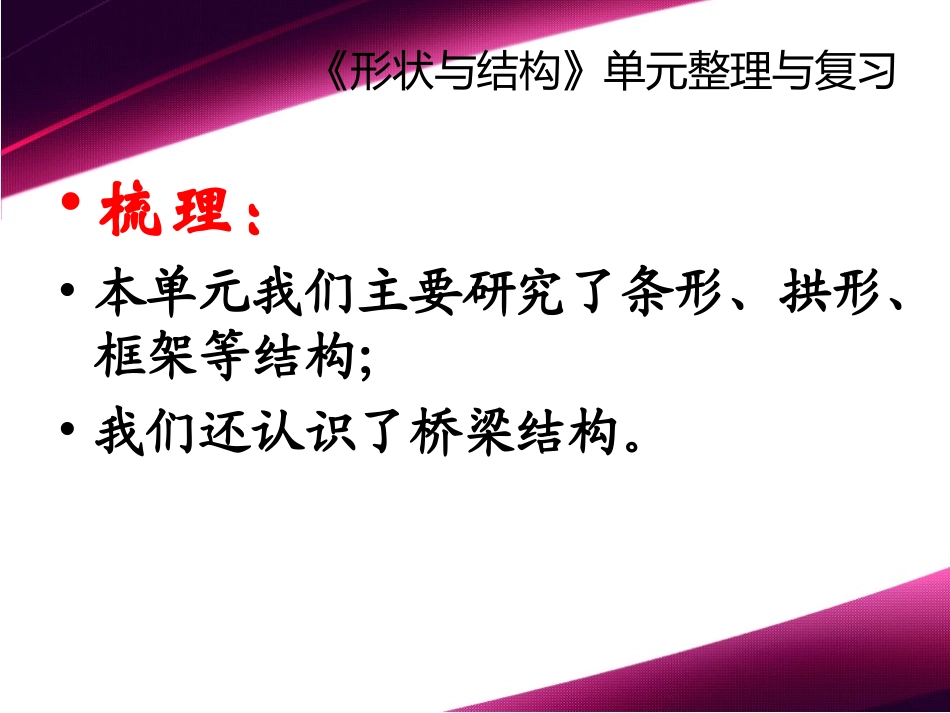 《形状与结构》单元整理与复习

• 梳理：

• 本单元我们主要研究了条形、拱形、框架等结构;

• 我们还认识了桥梁结构。